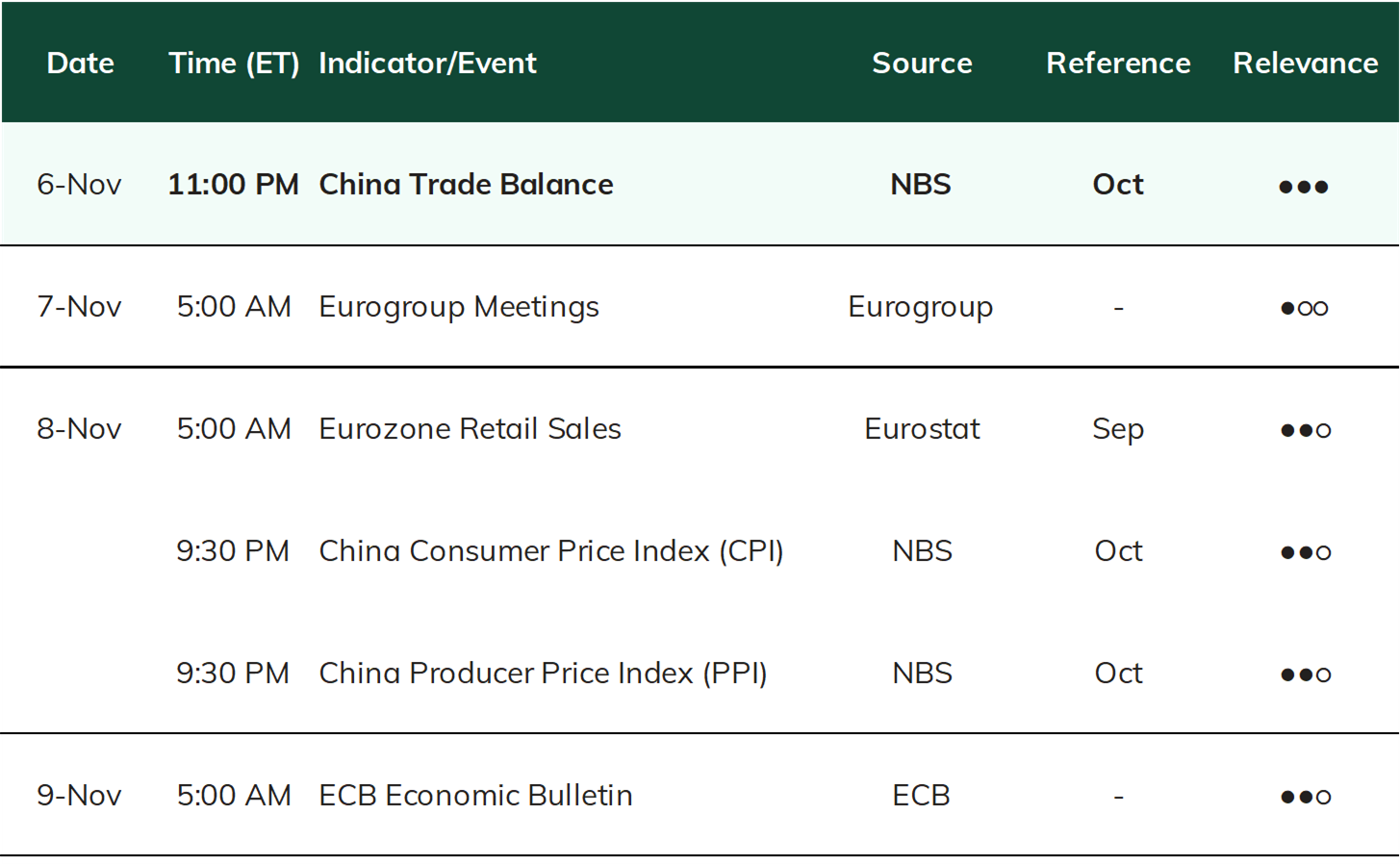 | Date | Time (ET) | Indicator/Event | Source | Reference | Relevance |
|---|---|---|---|---|---|
| 6-Nov | 11:00 PM | China Trade Balance | NBS | Oct | ●●● |
| 7-Nov | 5:00 AM | Eurogroup Meetings | Eurogroup | - | ●○○ |
| 8-Nov | 5:00 AM | Eurozone Retail Sales | Eurostat | Sep | ●●○ |
| | 9:30 PM | China Consumer Price Index (CPI) | NBS | Oct | ●●○ |
| | 9:30 PM | China Producer Price Index (PPI) | NBS | Oct | ●●○ |
| 9-Nov | 5:00 AM | ECB Economic Bulletin | ECB | - | ●●○ |